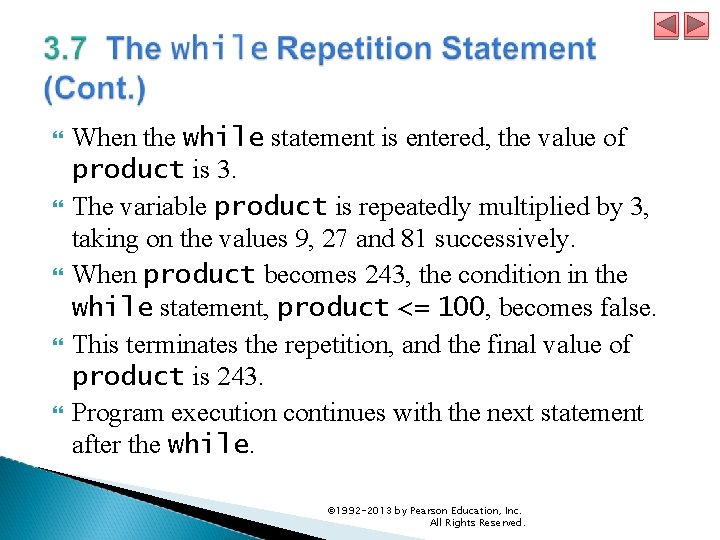 3.7 The while Repetition Statement (Cont.)

When the while statement is entered, the value of product is 3.

The variable product is repeatedly multiplied by 3, taking on the values 9, 27 and 81 successively.

When product becomes 243, the condition in the while statement, product <= 100, becomes false.

This terminates the repetition, and the final value of product is 243.

Program execution continues with the next statement after the while.

©1992-2013 by Pearson Education, Inc. All Rights Reserved.